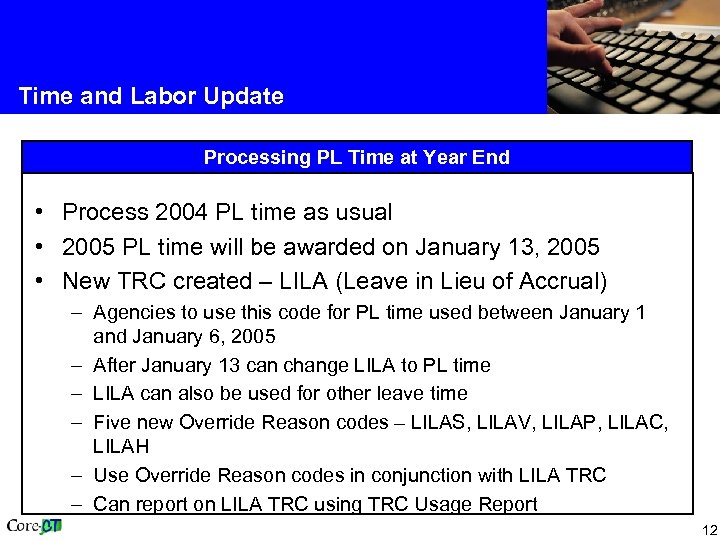 Time and Labor Update

Processing PL Time at Year End

• Process 2004 PL time as usual
• 2005 PL time will be awarded on January 13, 2005
• New TRC created – LILA (Leave in Lieu of Accrual)
– Agencies to use this code for PL time used between January 1 and January 6, 2005
– After January 13 can change LILA to PL time
– LILA can also be used for other leave time
– Five new Override Reason codes – LILAS, LILAV, LILAP, LILAC, LILAH
– Use Override Reason codes in conjunction with LILA TRC
– Can report on LILA TRC using TRC Usage Report

Core-CT

12